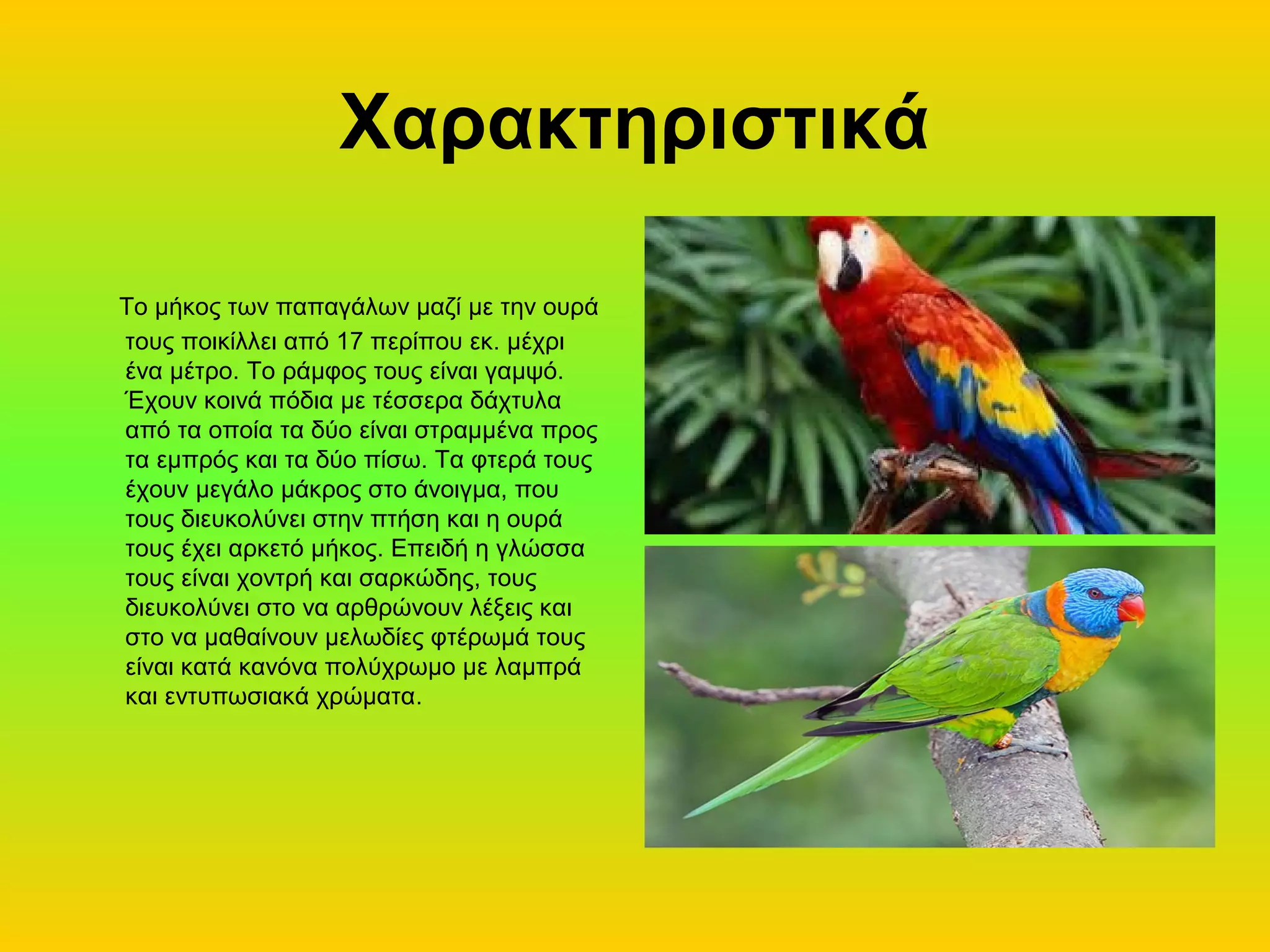 Χαρακτηριστικά

Το μήκος των παπαγάλων μαζί με την ουρά τους ποικίλλει από 17 περίπου εκ. μέχρι ένα μέτρο. Το ράμφος τους είναι γαμψό. Έχουν κοινά πόδια με τέσσερα δάχτυλα από τα οποία τα δύο είναι στραμμένα προς τα εμπρός και τα δύο πίσω. Τα φτερά τους έχουν μεγάλο μάκρος στο άνοιγμα, που τους διευκολύνει στην πτήση και η ουρά τους έχει αρκετό μήκος. Επειδή η γλώσσα τους είναι χοντρή και σαρκώδης, τους διευκολύνει στο να αρθρώνουν λέξεις και στο να μαθαίνουν μελωδίες φτέρωμά τους είναι κατά κανόνα πολύχρωμο με λαμπρά και εντυπωσιακά χρώματα.